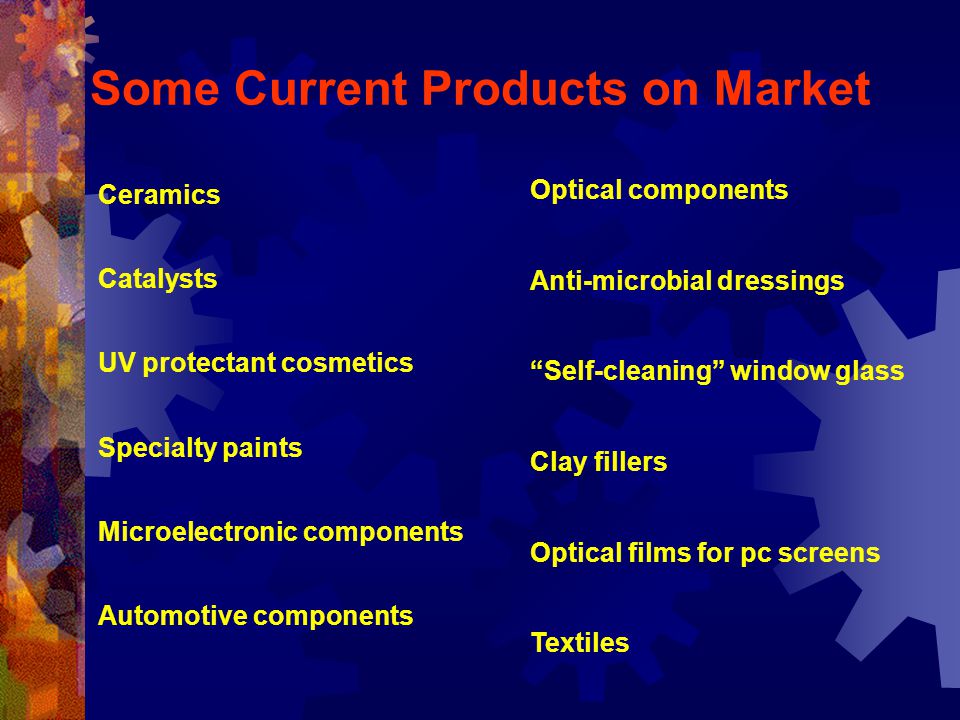 Some Current Products on Market

Ceramics

Catalysts

UV protectant cosmetics

Specialty paints

Microelectronic components

Automotive components

Optical components

Anti-microbial dressings

“Self-cleaning” window glass

Clay fillers

Optical films for pc screens

Textiles